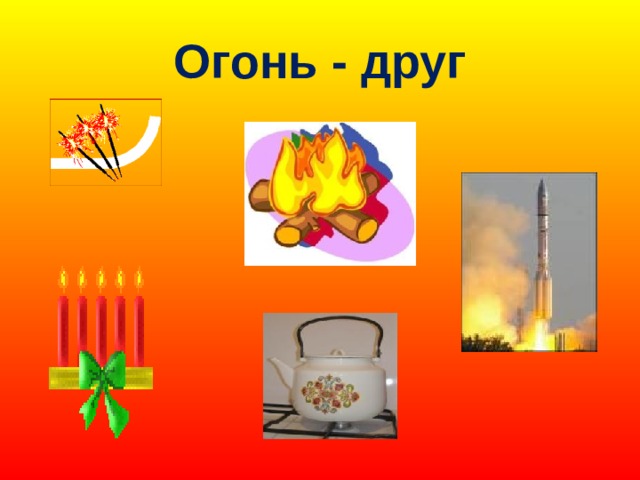 Огонь - друг